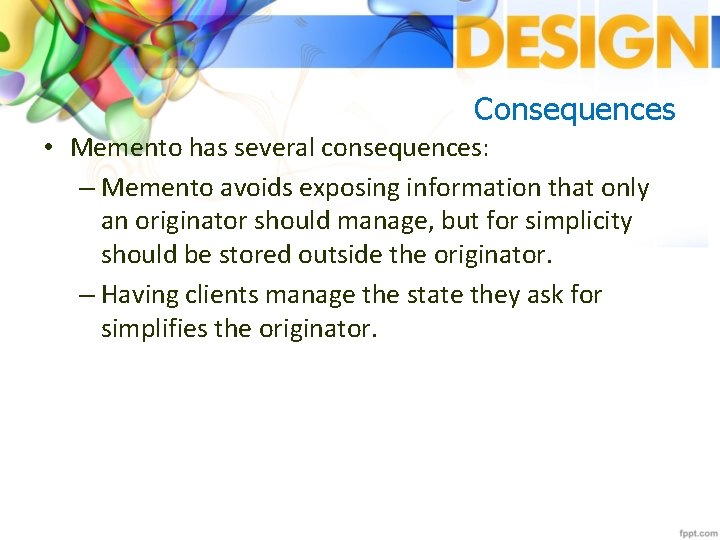 DESIGN

Consequences

• Memento has several consequences:
– Memento avoids exposing information that only an originator should manage, but for simplicity should be stored outside the originator.
– Having clients manage the state they ask for simplifies the originator.

fppt.com